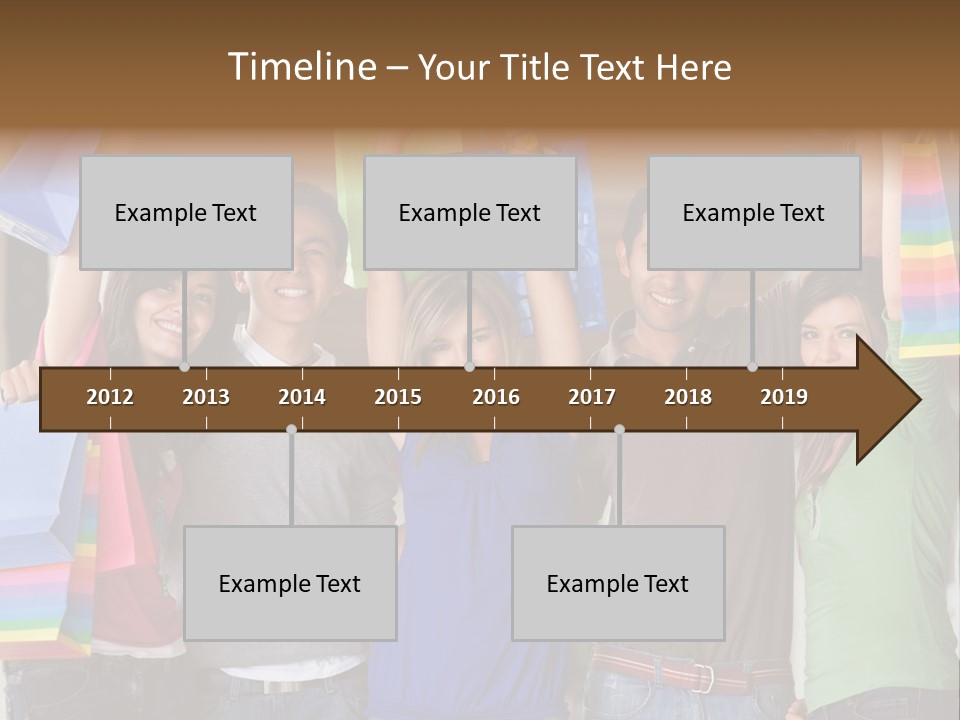 Timeline – Your Title Text Here

Example Text

Example Text

Example Text

2012 2013 2014 2015 2016 2017 2018 2019

Example Text

Example Text